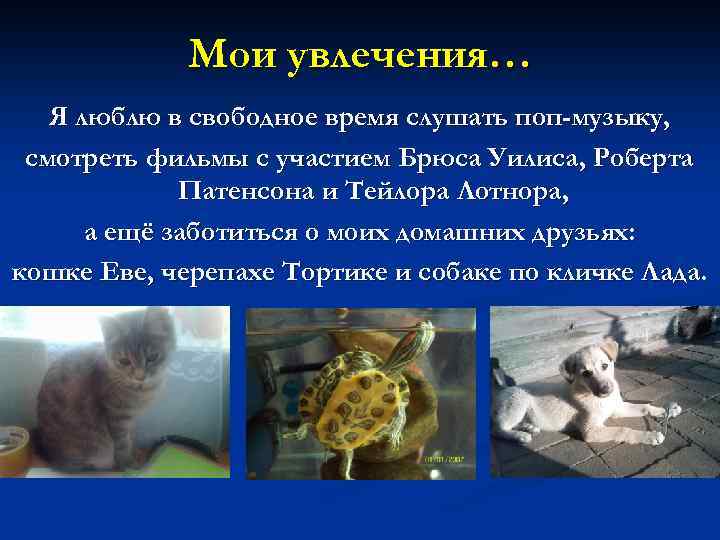 Мои увлечения…

Я люблю в свободное время слушать поп-музыку, смотреть фильмы с участием Брюса Уилиса, Роберта Патенсона и Тейлора Лотнора, а ещё заботиться о моих домашних друзьях: кошке Еве, черепахе Тортике и собаке по кличке Лада.